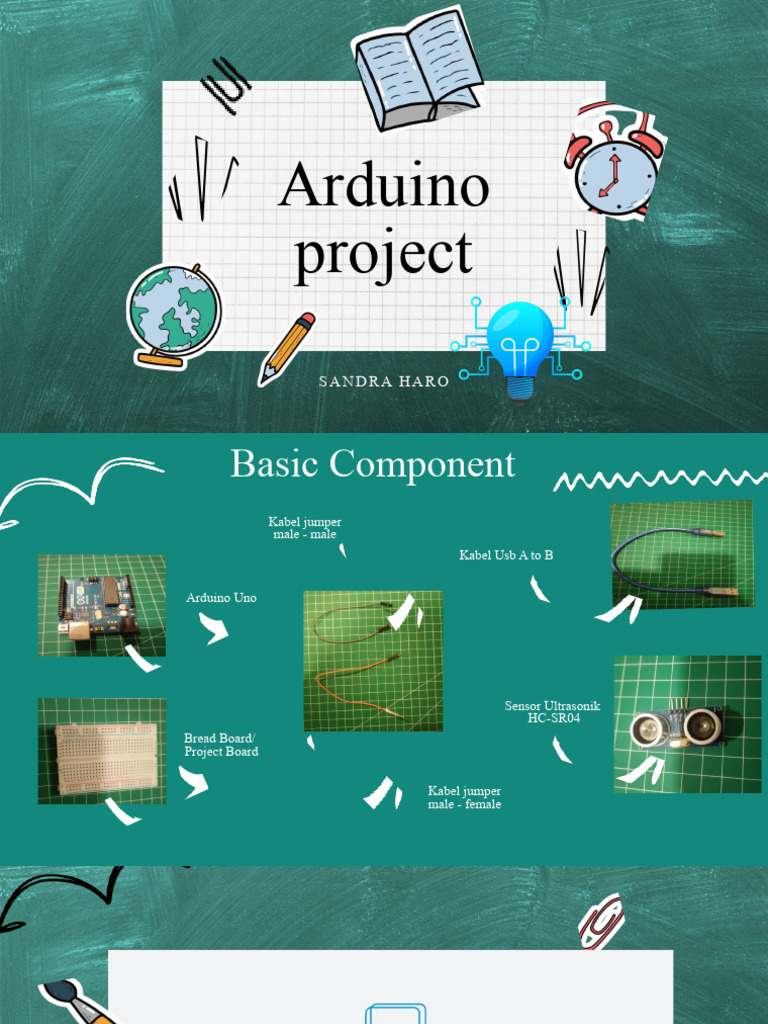 Arduino project

SANDRA HARO

Basic Component

Kabel jumper male - male

Kabel Usb A to B

Arduino Uno

Sensor Ultrasonik HC-SR04

Bread Board/ Project Board

Kabel jumper male - female